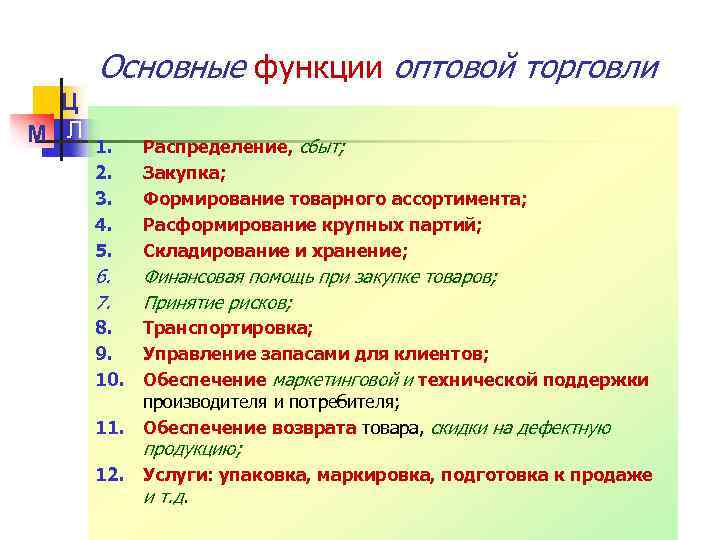 Основные функции оптовой торговли

Ц
М Л

1. Распределение, сбыт;
2. Закупка;
3. Формирование товарного ассортимента;
4. Расформирование крупных партий;
5. Складирование и хранение;
6. Финансовая помощь при закупке товаров;
7. Принятие рисков;
8. Транспортировка;
9. Управление запасами для клиентов;
10. Обеспечение маркетинговой и технической поддержки производителя и потребителя;
11. Обеспечение возврата товара, скидки на дефектную продукцию;
12. Услуги: упаковка, маркировка, подготовка к продаже и т.д.